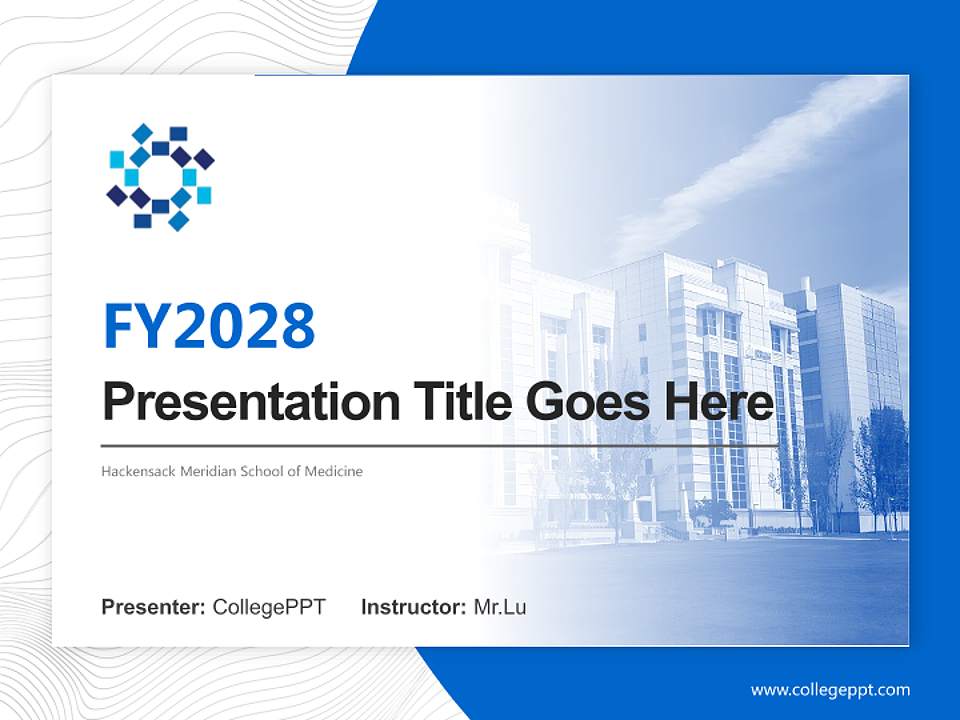 FY2028

Presentation Title Goes Here

Hackensack Meridian School of Medicine

Presenter: CollegePPT    Instructor: Mr.Lu

www.collegeppt.com